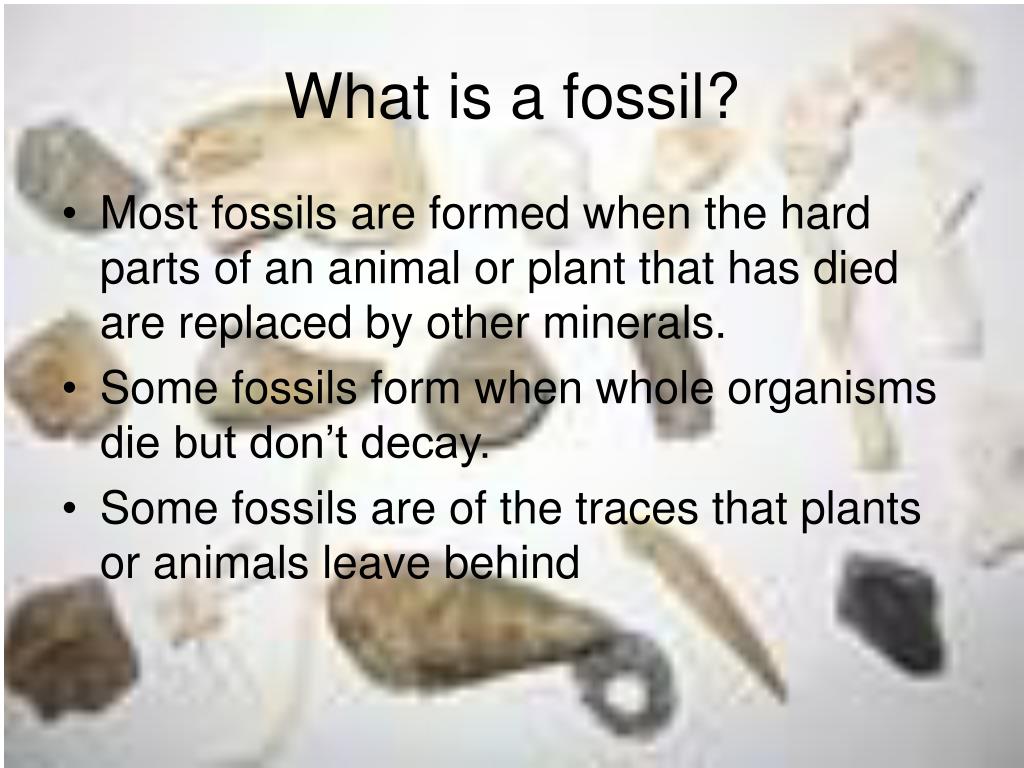 What is a fossil?

• Most fossils are formed when the hard parts of an animal or plant that has died are replaced by other minerals.
• Some fossils form when whole organisms die but don’t decay.
• Some fossils are of the traces that plants or animals leave behind